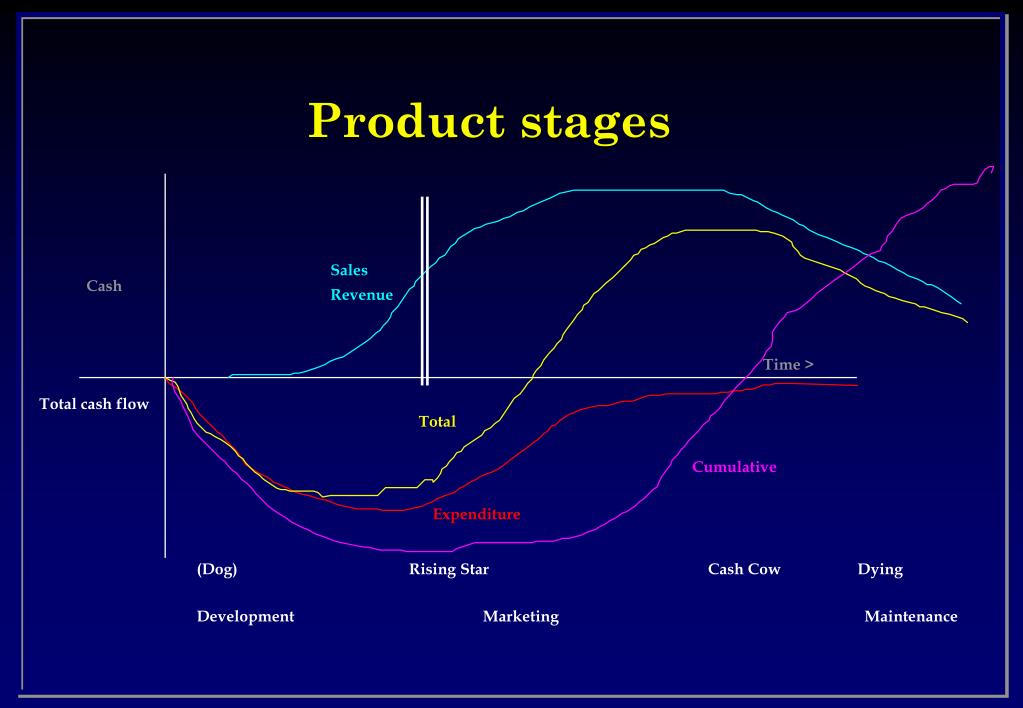 Product stages

Cash

Sales Revenue

Time >

Total cash flow

Total

Cumulative

Expenditure

(Dog)

Rising Star

Cash Cow

Dying

Development

Marketing

Maintenance